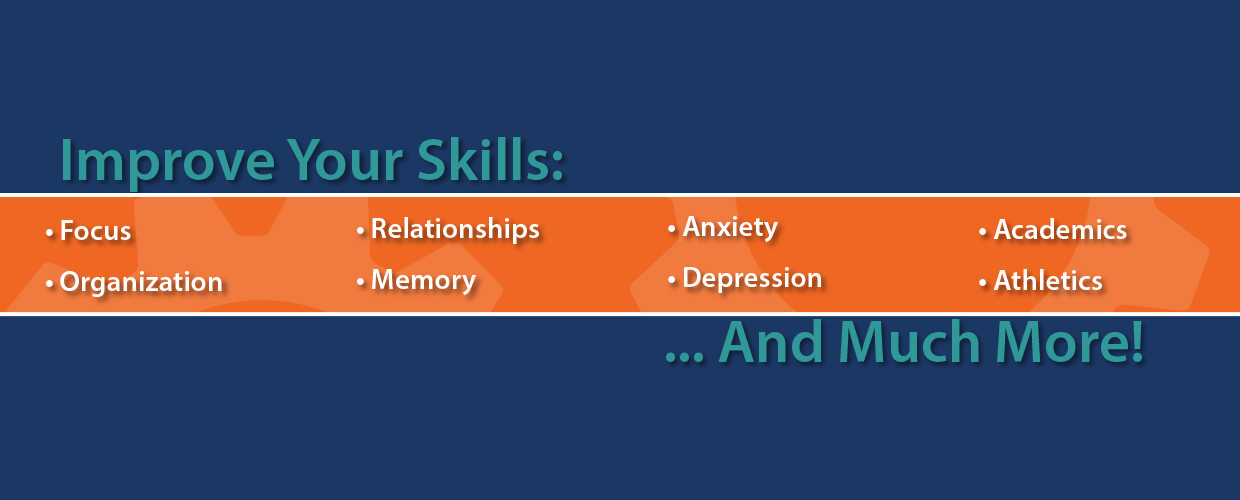 Improve Your Skills:

• Focus
• Organization

• Relationships
• Memory

• Anxiety
• Depression

• Academics
• Athletics

... And Much More!